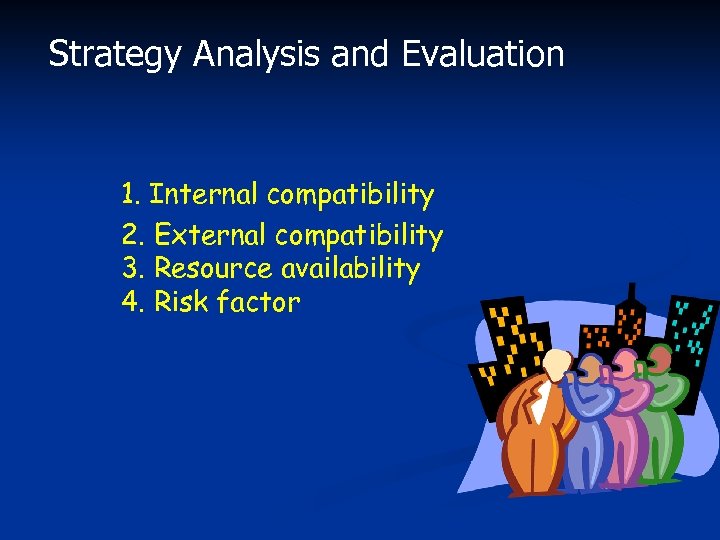 Strategy Analysis and Evaluation

1. Internal compatibility
2. External compatibility
3. Resource availability
4. Risk factor